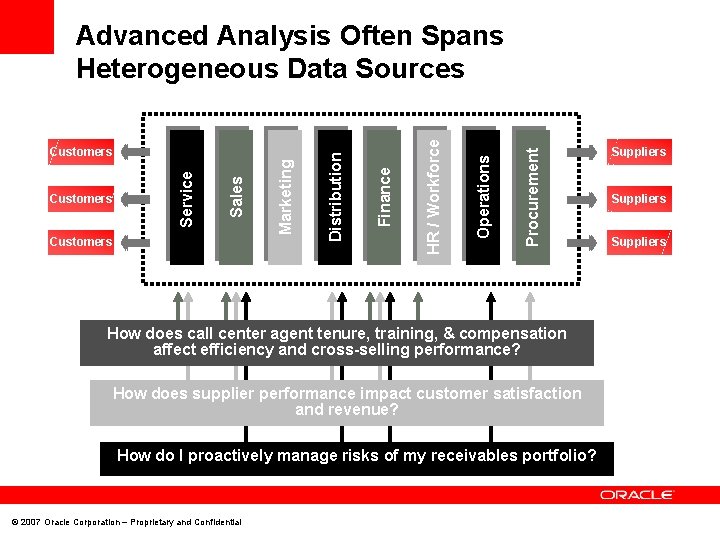 Advanced Analysis Often Spans Heterogeneous Data Sources

Customers
Customers
Customers

Service
Sales
Marketing
Distribution
Finance
HR / Workforce
Operations
Procurement

Suppliers
Suppliers
Suppliers

How does call center agent tenure, training, & compensation affect efficiency and cross-selling performance?

How does supplier performance impact customer satisfaction and revenue?

How do I proactively manage risks of my receivables portfolio?

ORACLE

© 2007 Oracle Corporation – Proprietary and Confidential